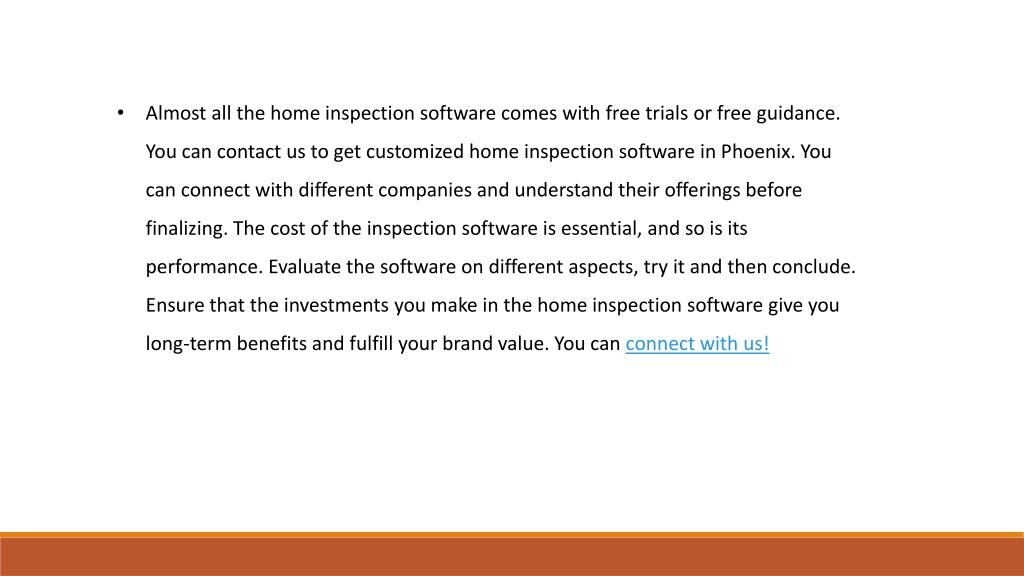 • Almost all the home inspection software comes with free trials or free guidance. You can contact us to get customized home inspection software in Phoenix. You can connect with different companies and understand their offerings before finalizing. The cost of the inspection software is essential, and so is its performance. Evaluate the software on different aspects, try it and then conclude. Ensure that the investments you make in the home inspection software give you long-term benefits and fulfill your brand value. You can connect with us!